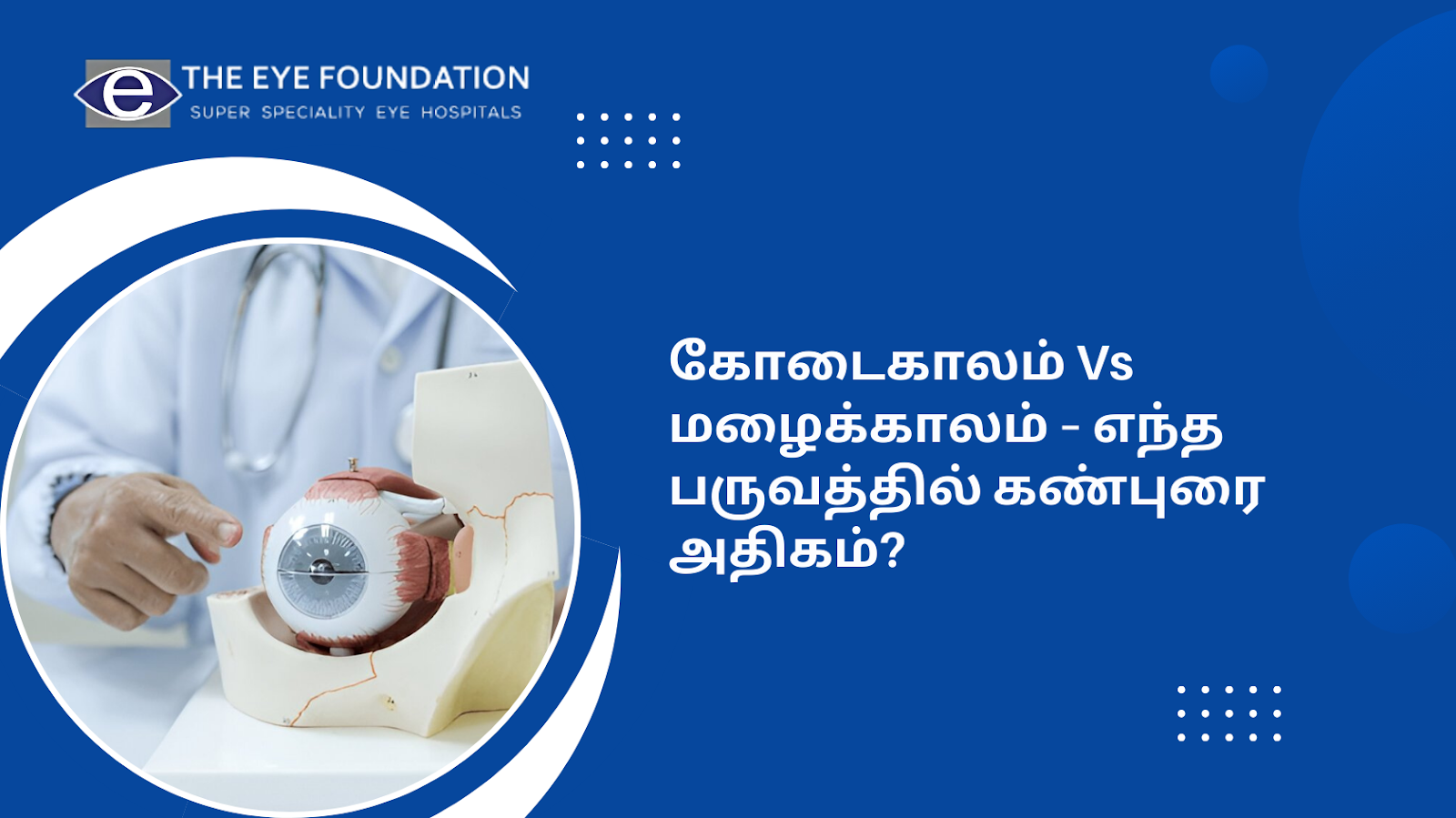 e THE EYE FOUNDATION
SUPER SPECIALITY EYE HOSPITALS

கோடைகாலம் Vs மழைக்காலம் - எந்த பருவத்தில் கண்புரை அதிகம்?